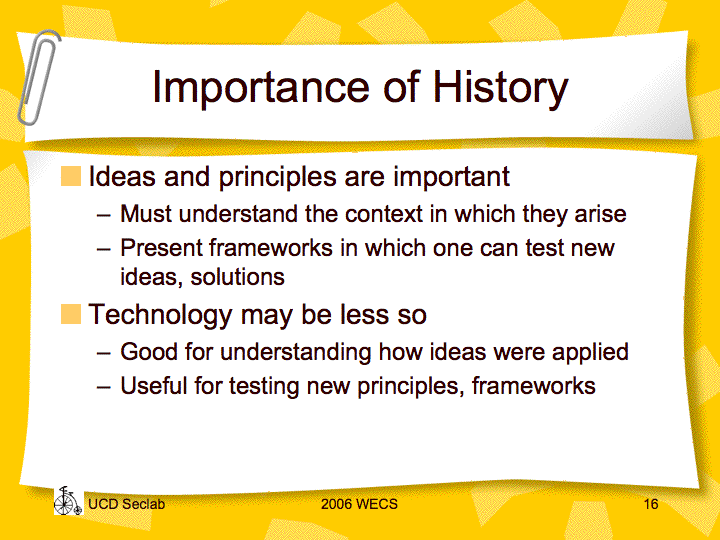 Importance of History

Ideas and principles are important
– Must understand the context in which they arise
– Present frameworks in which one can test new ideas, solutions

Technology may be less so
– Good for understanding how ideas were applied
– Useful for testing new principles, frameworks

UCD Seclab 2006 WECS 16